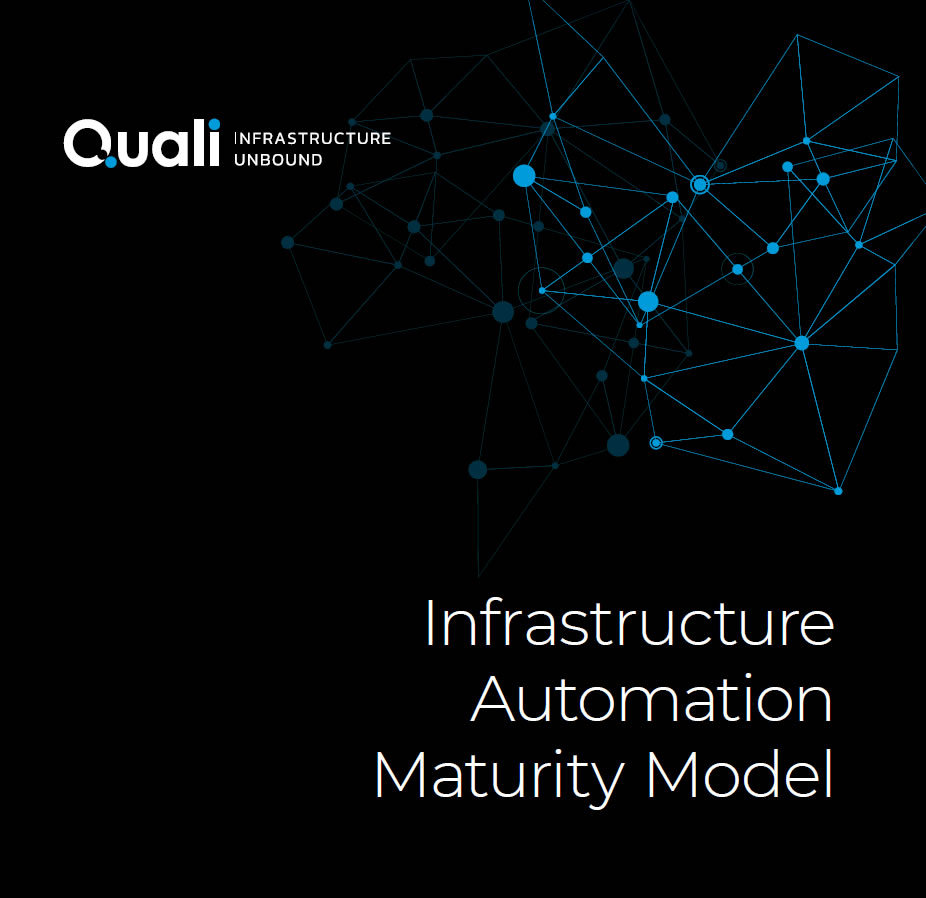 Quali INFRASTRUCTURE UNBOUND

Infrastructure Automation Maturity Model